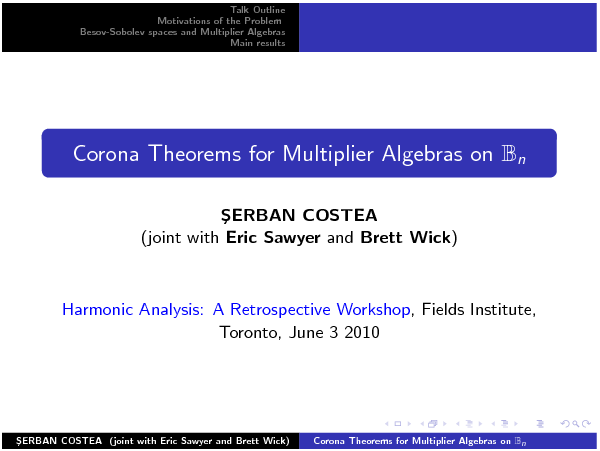 Talk Outline
Motivations of the Problem
Besov-Sobolev spaces and Multiplier Algebras
Main results

Corona Theorems for Multiplier Algebras on $\mathbb{B}_n$

ŞERBAN COSTEA
(joint with Eric Sawyer and Brett Wick)

Harmonic Analysis: A Retrospective Workshop, Fields Institute, Toronto, June 3 2010

ŞERBAN COSTEA (joint with Eric Sawyer and Brett Wick) Corona Theorems for Multiplier Algebras on $\mathbb{B}_n$